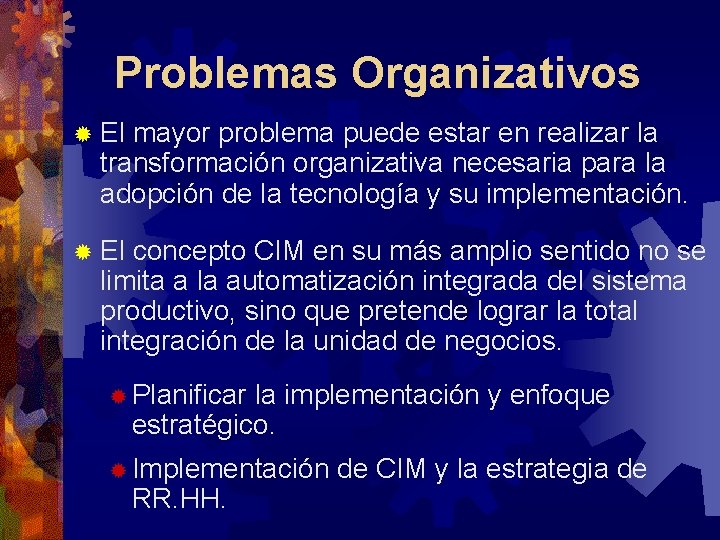 Problemas Organizativos

El mayor problema puede estar en realizar la transformación organizativa necesaria para la adopción de la tecnología y su implementación.

El concepto CIM en su más amplio sentido no se limita a la automatización integrada del sistema productivo, sino que pretende lograr la total integración de la unidad de negocios.

Planificar la implementación y enfoque estratégico.

Implementación de CIM y la estrategia de RR.HH.